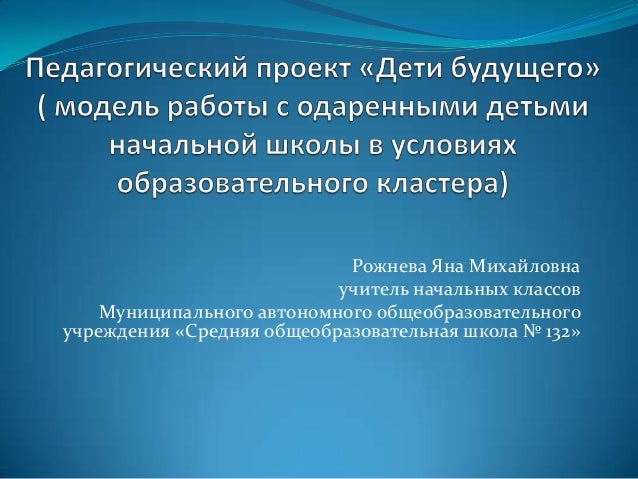 Педагогический проект «Дети будущего» ( модель работы с одаренными детьми начальной школы в условиях образовательного кластера)

Рожнева Яна Михайловна
учитель начальных классов
Муниципального автономного общеобразовательного учреждения «Средняя общеобразовательная школа № 132»